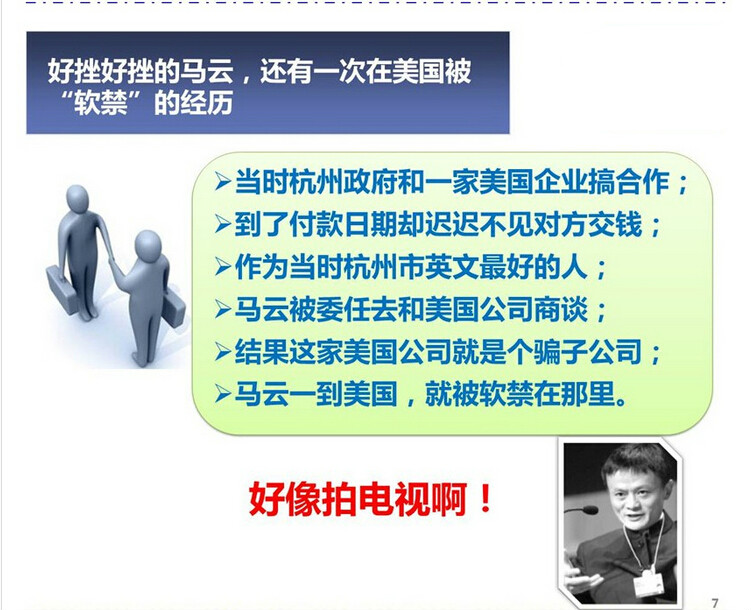 好挫好挫的马云，还有一次在美国被“软禁”的经历

➢当时杭州政府和一家美国企业搞合作；
➢到了付款日期却迟迟不见对方交钱；
➢作为当时杭州市英文最好的人；
➢马云被委任去和美国公司商谈；
➢结果这家美国公司就是个骗子公司；
➢马云一到美国，就被软禁在那里。

好像拍电视啊！

7